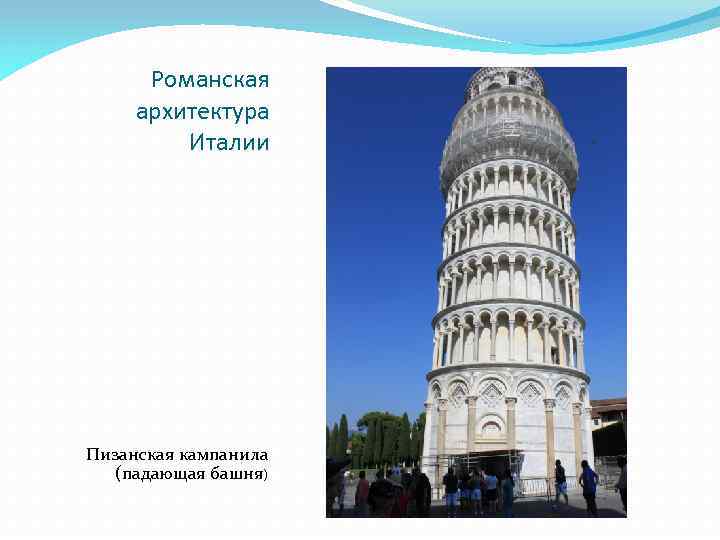 Романская архитектура Италии

Пизанская кампанила (падающая башня)